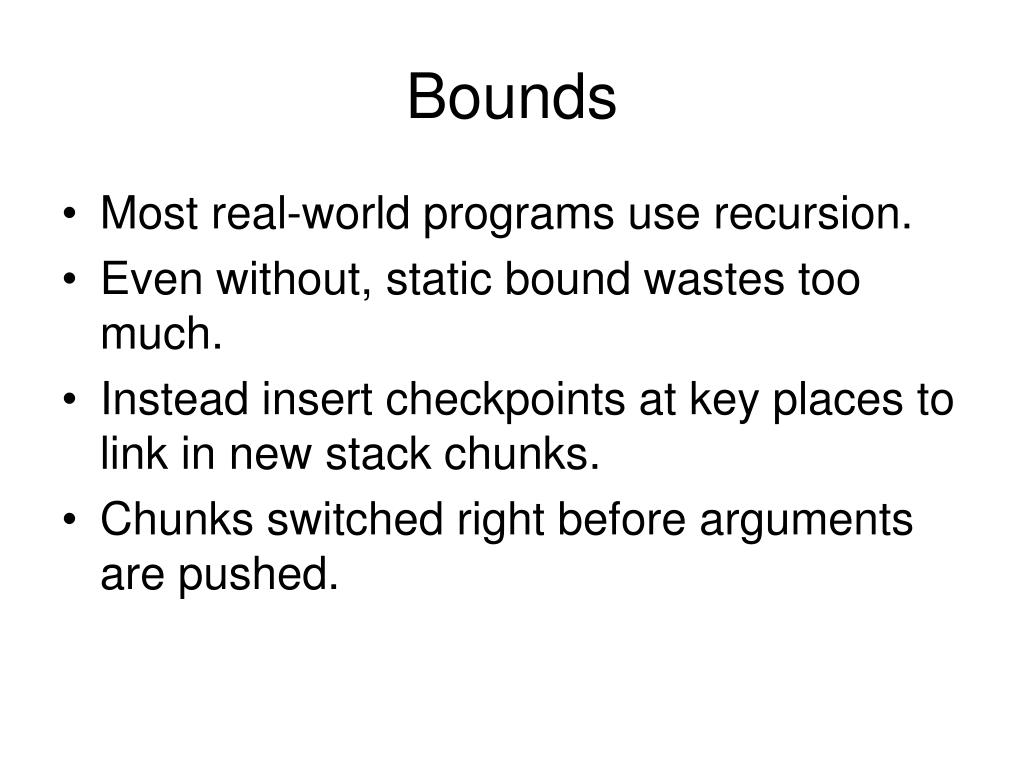 Bounds

• Most real-world programs use recursion.
• Even without, static bound wastes too much.
• Instead insert checkpoints at key places to link in new stack chunks.
• Chunks switched right before arguments are pushed.